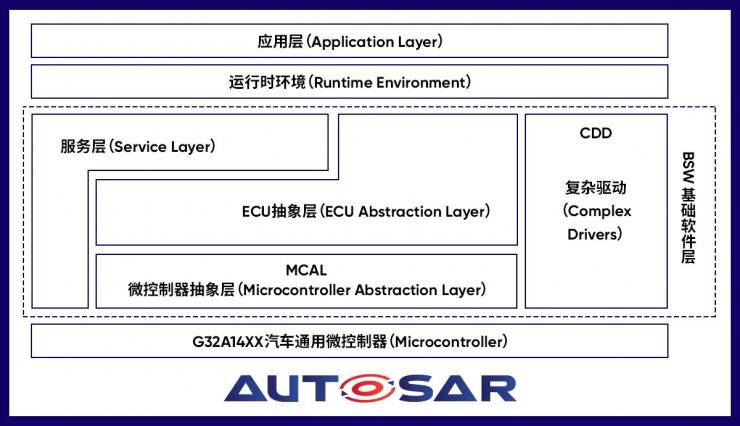 应用层（Application Layer）

运行时环境（Runtime Environment）

服务层（Service Layer）

ECU抽象层（ECU Abstraction Layer）

MCAL
微控制器抽象层（Microcontroller Abstraction Layer）

CDD

复杂驱动
（Complex Drivers）

BSW 基础软件层

G32A14XX汽车通用微控制器（Microcontroller）

AUTOSAR